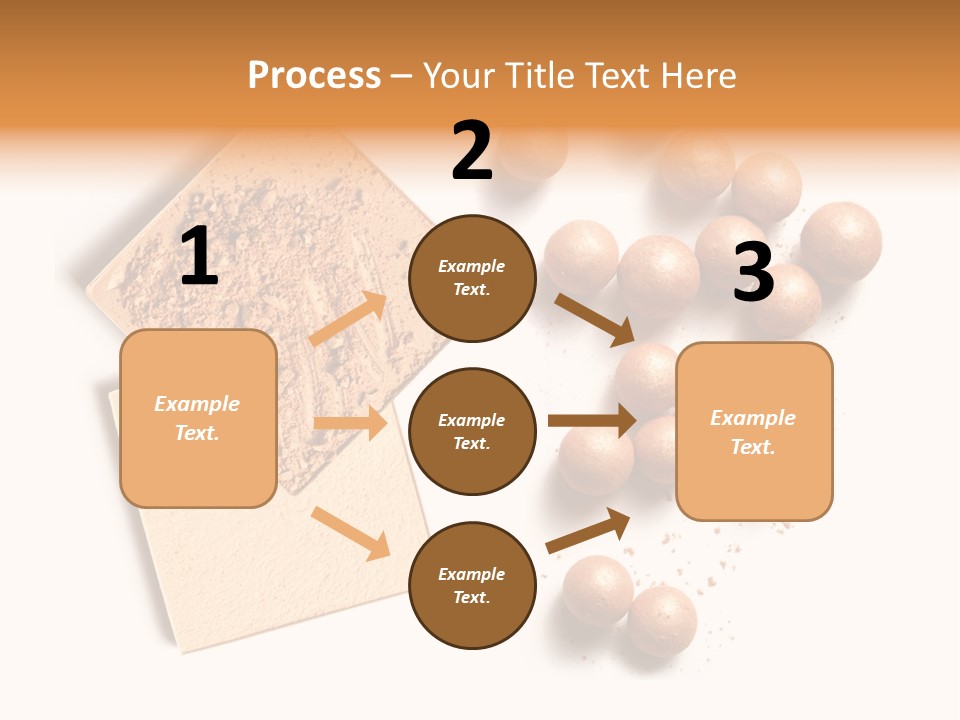 Process – Your Title Text Here

1

Example Text.

2

Example Text.

Example Text.

Example Text.

3

Example Text.